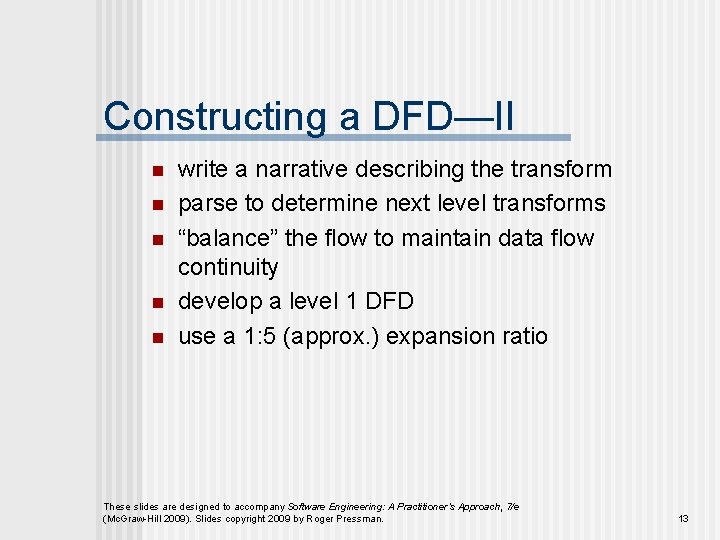 Constructing a DFD—II

- write a narrative describing the transform
- parse to determine next level transforms
- “balance” the flow to maintain data flow continuity
- develop a level 1 DFD
- use a 1:5 (approx.) expansion ratio

These slides are designed to accompany Software Engineering: A Practitioner's Approach, 7/e (McGraw-Hill 2009). Slides copyright 2009 by Roger Pressman.

13